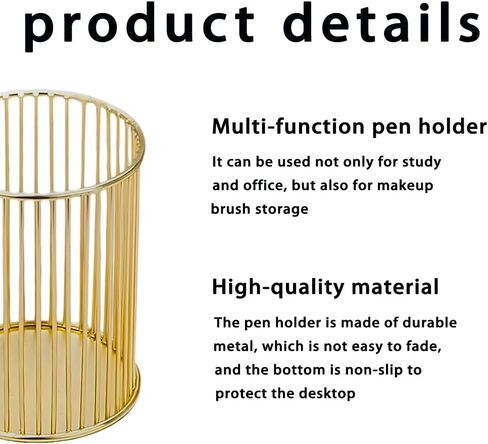 product details

Multi-function pen holder

It can be used not only for study and office, but also for makeup brush storage

High-quality material

The pen holder is made of durable metal, which is not easy to fade, and the bottom is non-slip to protect the desktop